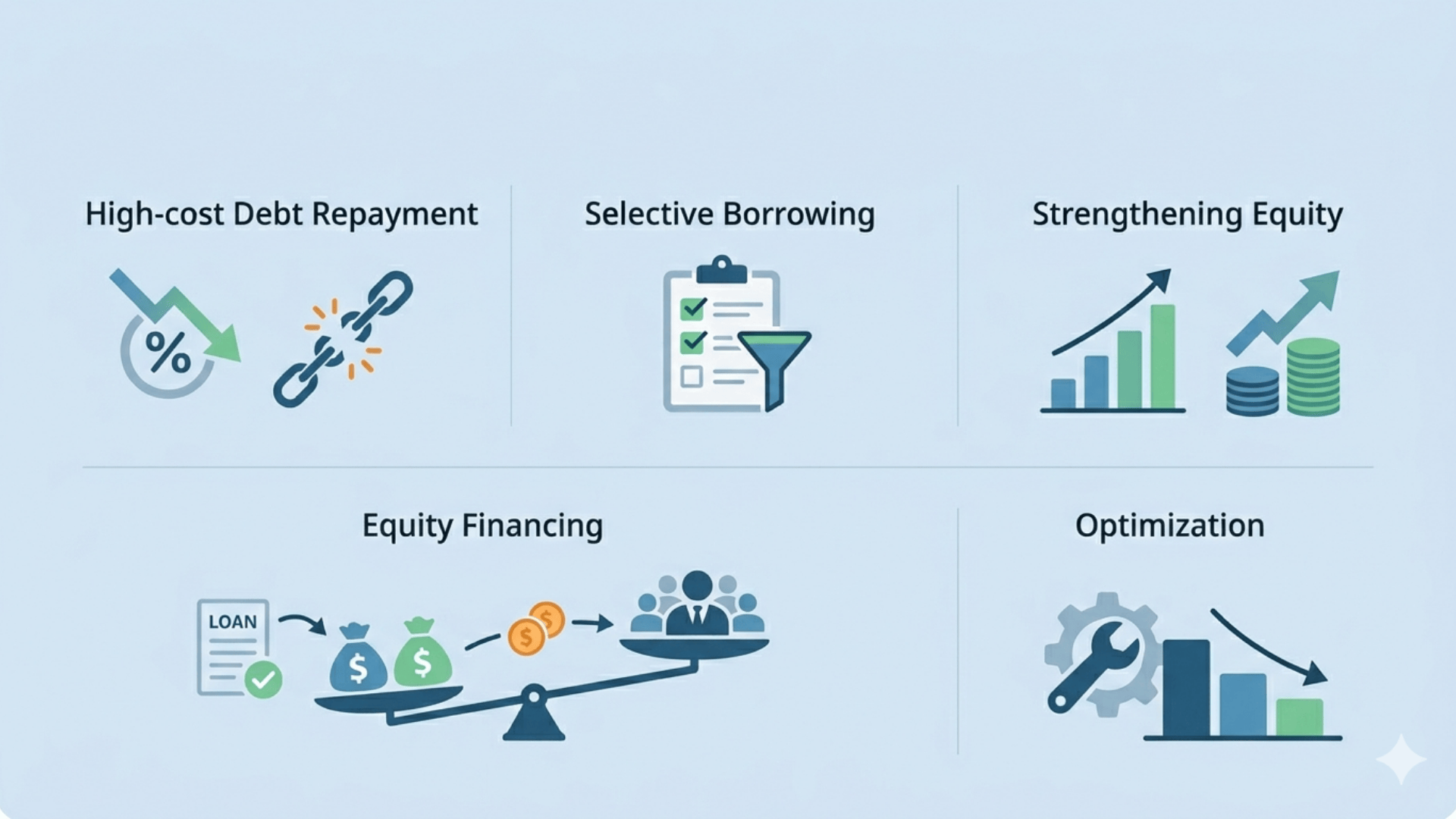 High-cost Debt Repayment

%

Selective Borrowing

Strengthening Equity

Equity Financing

LOAN

$

$

$

$

Optimization